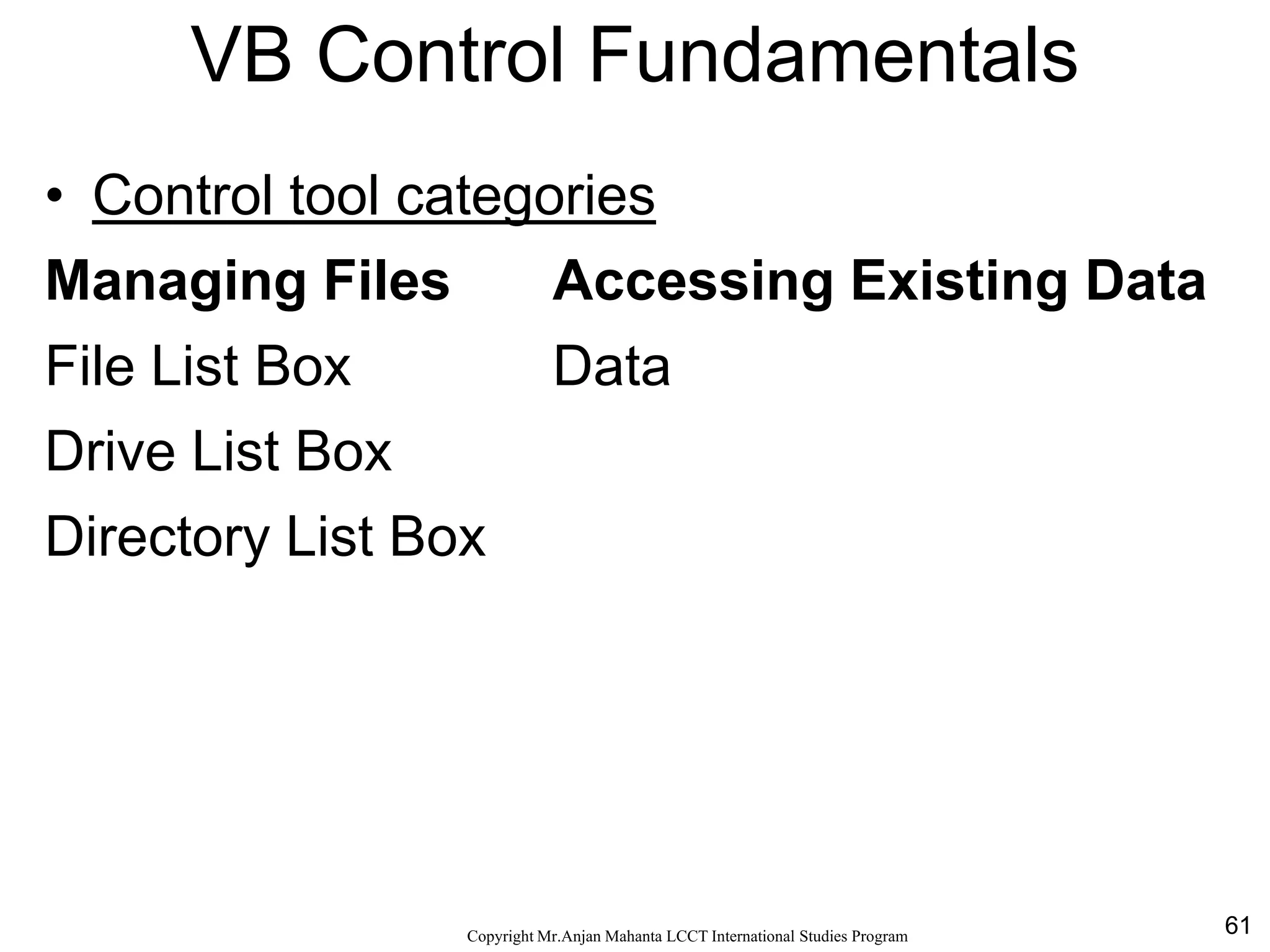 VB Control Fundamentals

• Control tool categories

| Managing Files | Accessing Existing Data |
|---|---|
| File List Box | Data |
| Drive List Box | |
| Directory List Box | |

Copyright Mr.Anjan Mahanta LCCT International Studies Program

61